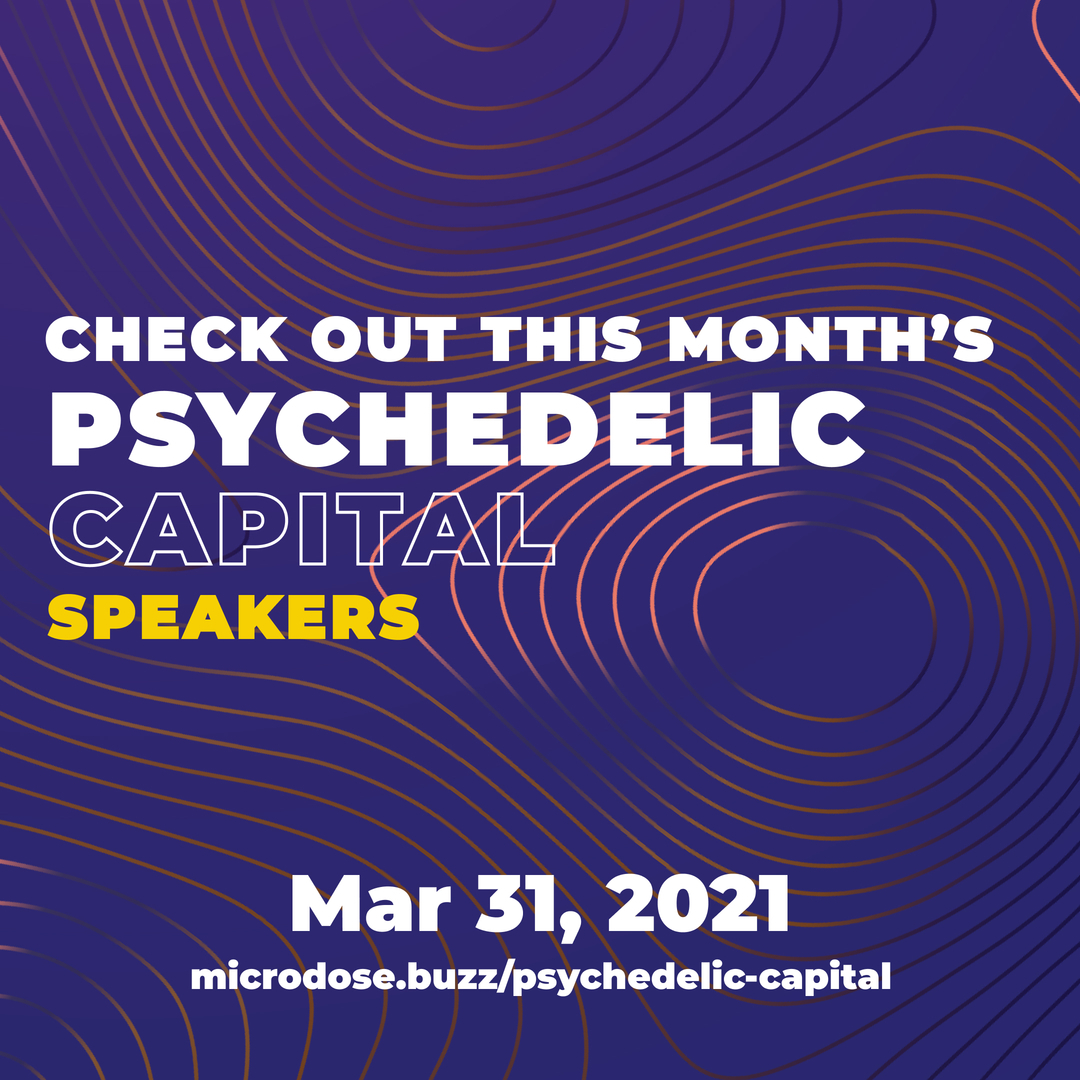 CHECK OUT THIS MONTH'S
PSYCHEDELIC
CAPITAL
SPEAKERS

Mar 31, 2021
microdose.buzz/psychedelic-capital